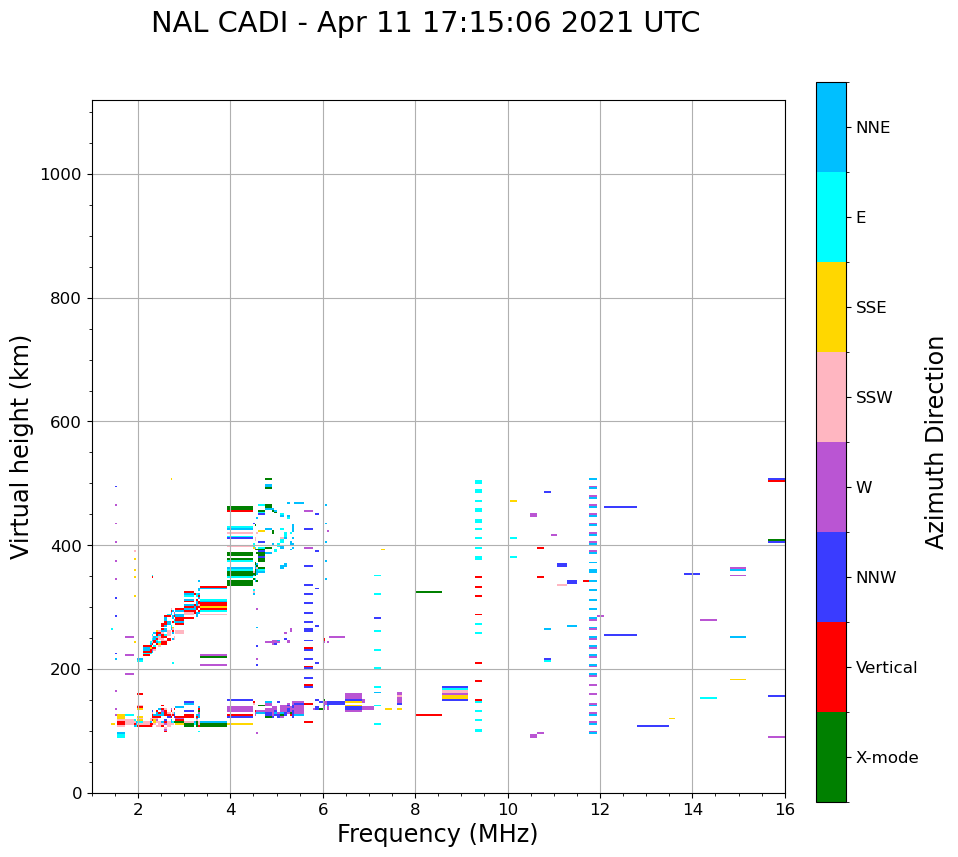 NAL CADI - Apr 11 17:15:06 2021 UTC

Virtual height (km)

1000
800
600
400
200
0

2
4
6
8
10
12
14
16

Frequency (MHz)

NNE
E
SSE
SSW
W
NNW
Vertical
X-mode

Azimuth Direction